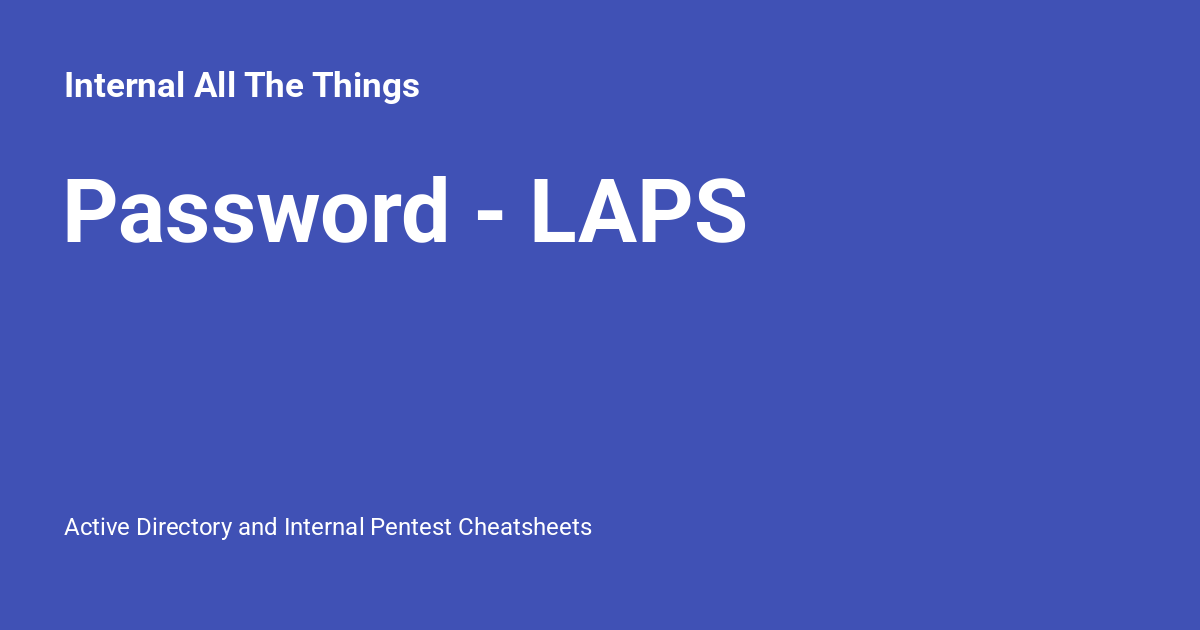 Internal All The Things

Password - LAPS

Active Directory and Internal Pentest Cheatsheets